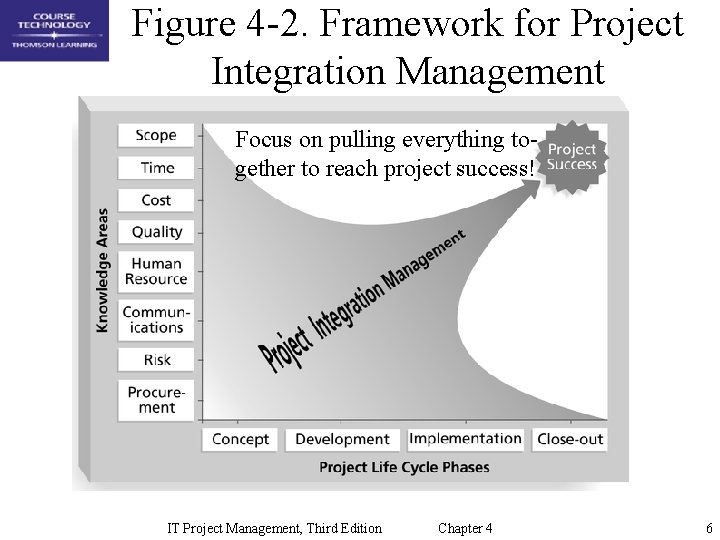 COURSE TECHNOLOGY
THOMSON LEARNING

Figure 4-2. Framework for Project Integration Management

Knowledge Areas

Scope

Time

Cost

Quality

Human Resource

Communications

Risk

Procurement

Focus on pulling everything together to reach project success!

Project Success

Project Integration Management

Concept

Development

Implementation

Close-out

Project Life Cycle Phases

IT Project Management, Third Edition

Chapter 4

6